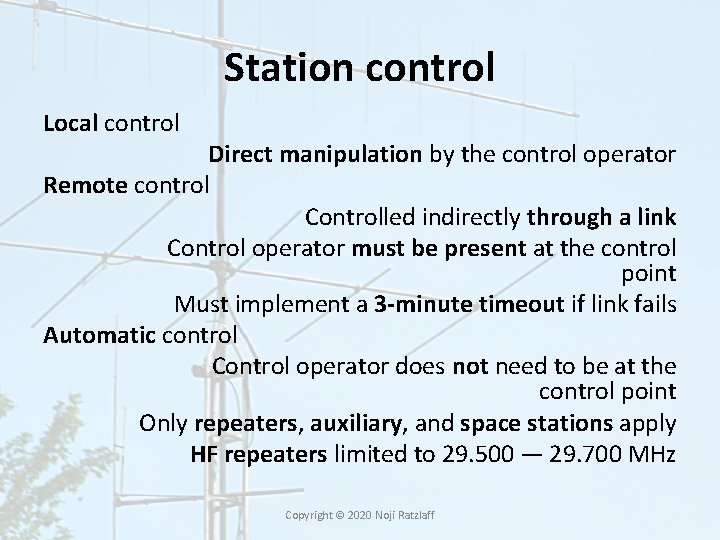 Station control

Local control

Direct manipulation by the control operator

Remote control

Controlled indirectly through a link

Control operator must be present at the control point

Must implement a 3-minute timeout if link fails

Automatic control

Control operator does not need to be at the control point

Only repeaters, auxiliary, and space stations apply

HF repeaters limited to 29.500 — 29.700 MHz

Copyright © 2020 Noji Ratzlaff